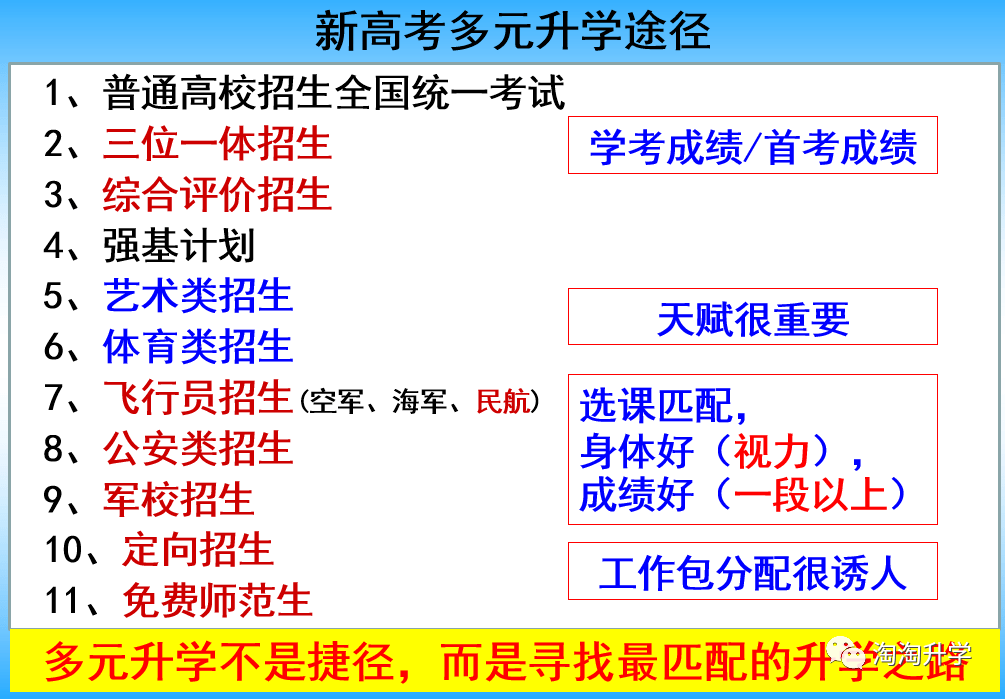 新高考多元升学途径

1、普通高校招生全国统一考试
2、三位一体招生
3、综合评价招生
4、强基计划
5、艺术类招生
6、体育类招生
7、飞行员招生(空军、海军、民航)
8、公安类招生
9、军校招生
10、定向招生
11、免费师范生

学考成绩/首考成绩

天赋很重要

选课匹配，
身体好（视力），
成绩好（一段以上）

工作包分配很诱人

多元升学不是捷径，而是寻找最匹配的升学之路

淘淘升学